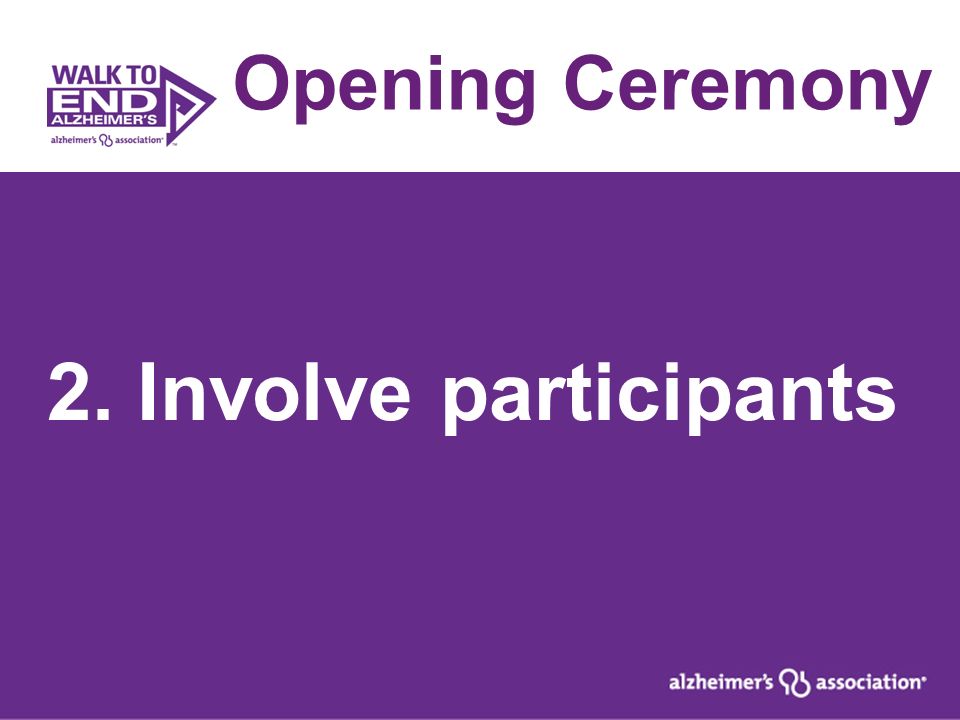 WALK TO END ALZHEIMER'S
alzheimer's association

Opening Ceremony

2. Involve participants

alzheimer's association